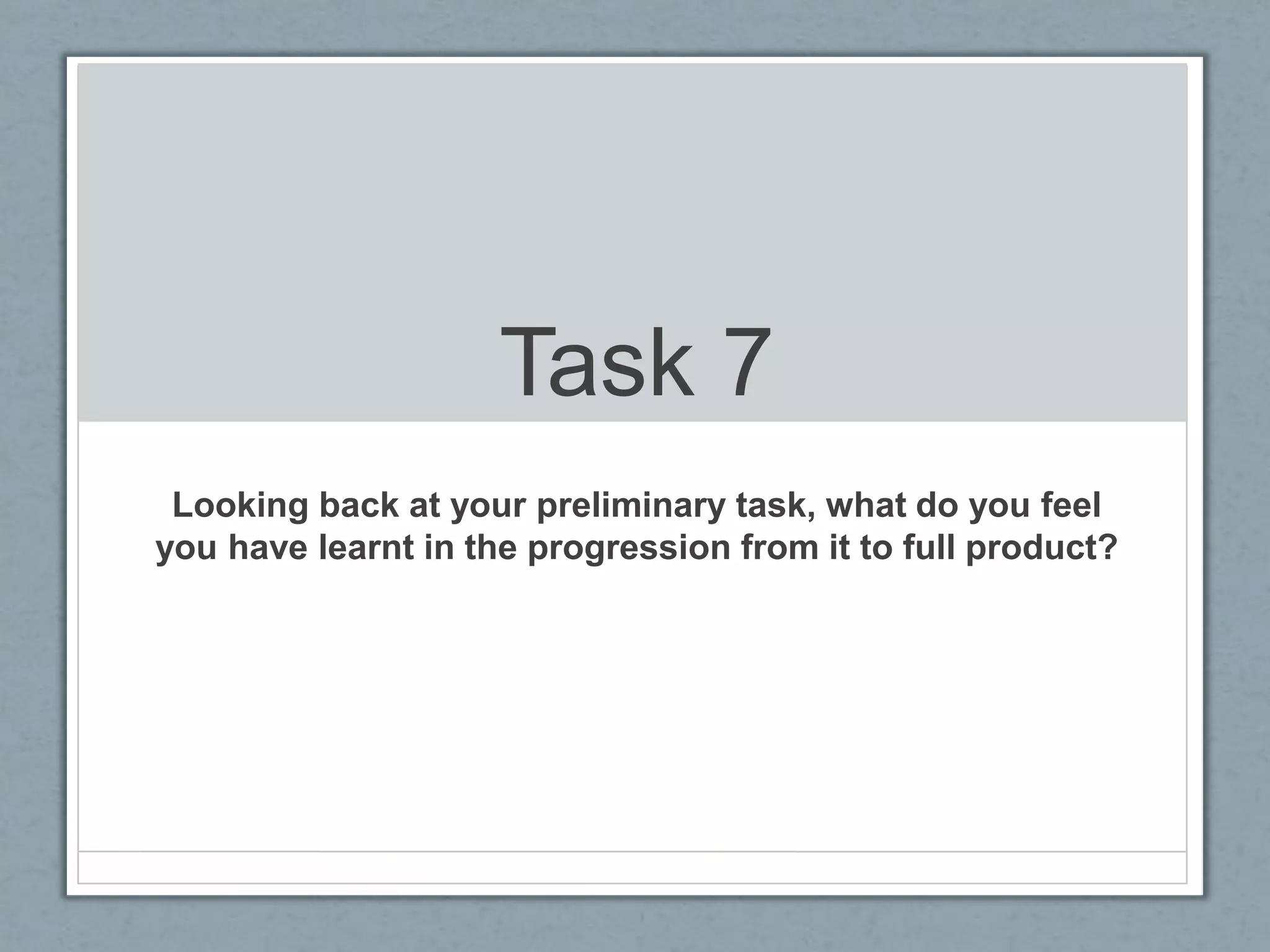 Task 7

Looking back at your preliminary task, what do you feel you have learnt in the progression from it to full product?